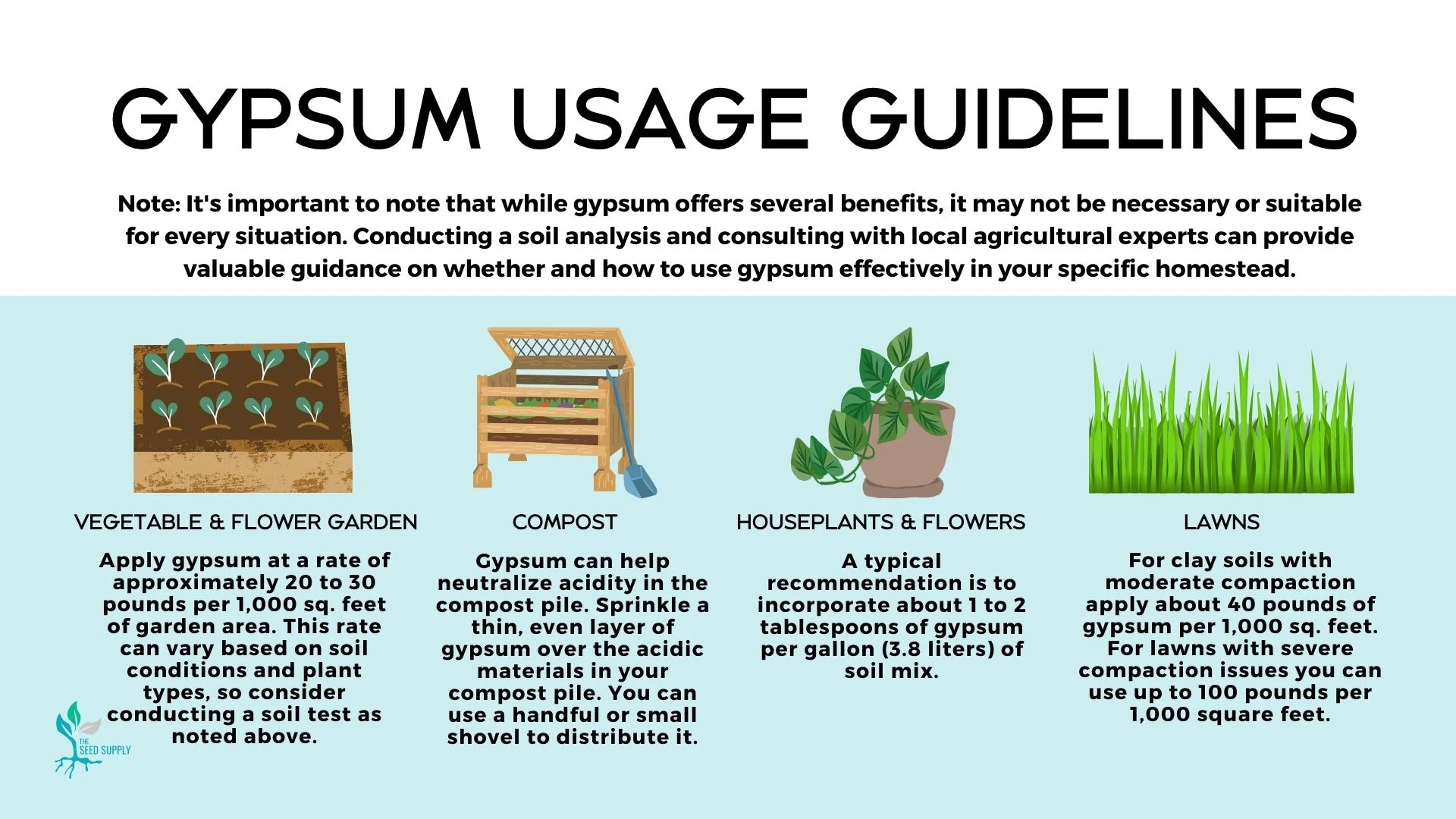 GYPSUM USAGE GUIDELINES

Note: It's important to note that while gypsum offers several benefits, it may not be necessary or suitable for every situation. Conducting a soil analysis and consulting with local agricultural experts can provide valuable guidance on whether and how to use gypsum effectively in your specific homestead.

VEGETABLE & FLOWER GARDEN

Apply gypsum at a rate of approximately 20 to 30 pounds per 1,000 sq. feet of garden area. This rate can vary based on soil conditions and plant types, so consider conducting a soil test as noted above.

COMPOST

Gypsum can help neutralize acidity in the compost pile. Sprinkle a thin, even layer of gypsum over the acidic materials in your compost pile. You can use a handful or small shovel to distribute it.

HOUSEPLANTS & FLOWERS

A typical recommendation is to incorporate about 1 to 2 tablespoons of gypsum per gallon (3.8 liters) of soil mix.

LAWNS

For clay soils with moderate compaction apply about 40 pounds of gypsum per 1,000 sq. feet. For lawns with severe compaction issues you can use up to 100 pounds per 1,000 square feet.

THE SEED SUPPLY